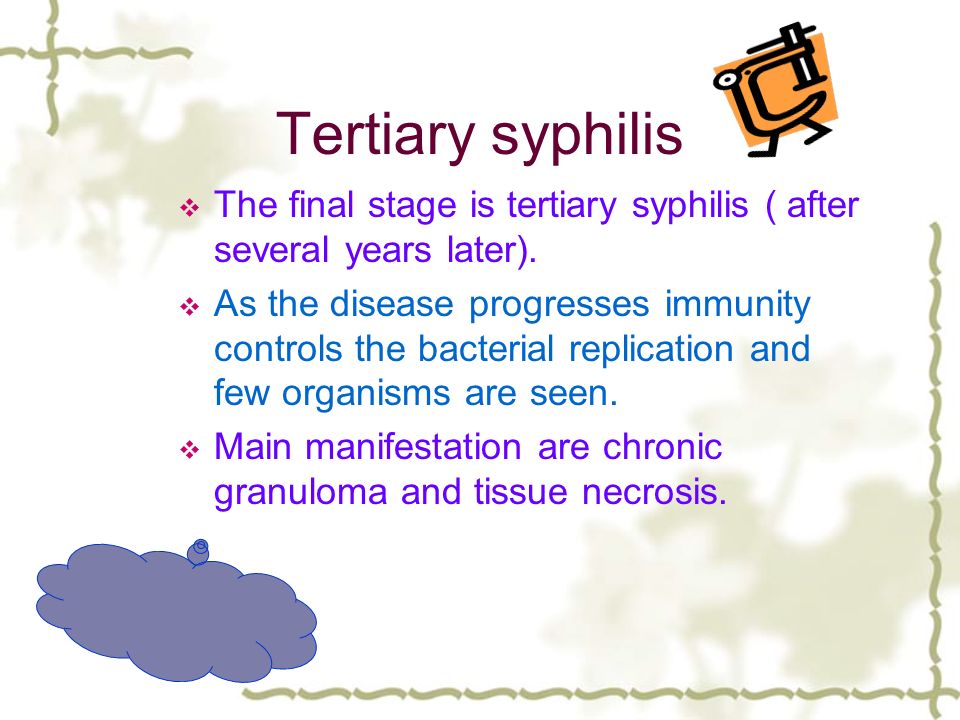 Tertiary syphilis

❖ The final stage is tertiary syphilis ( after several years later).

❖ As the disease progresses immunity controls the bacterial replication and few organisms are seen.

❖ Main manifestation are chronic granuloma and tissue necrosis.